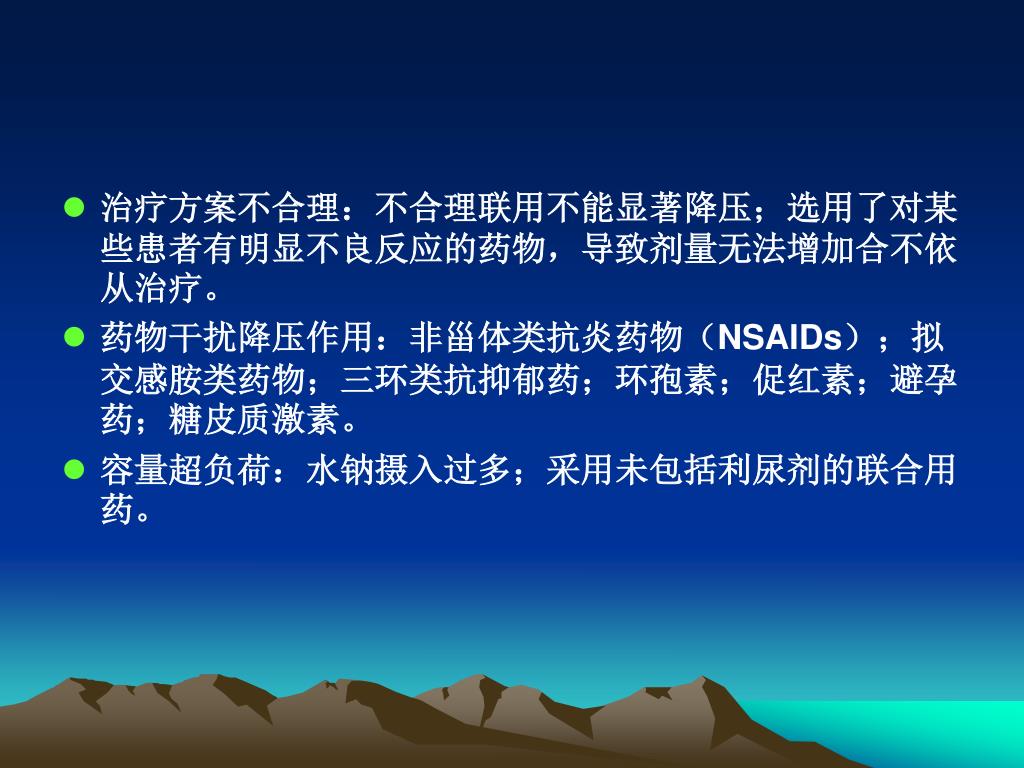 ● 治疗方案不合理：不合理联用不能显著降压；选用了对某些患者有明显不良反应的药物，导致剂量无法增加合不依从治疗。

● 药物干扰降压作用：非甾体类抗炎药物（NSAIDs）；拟交感胺类药物；三环类抗抑郁药；环孢素；促红素；避孕药；糖皮质激素。

● 容量超负荷：水钠摄入过多；采用未包括利尿剂的联合用药。